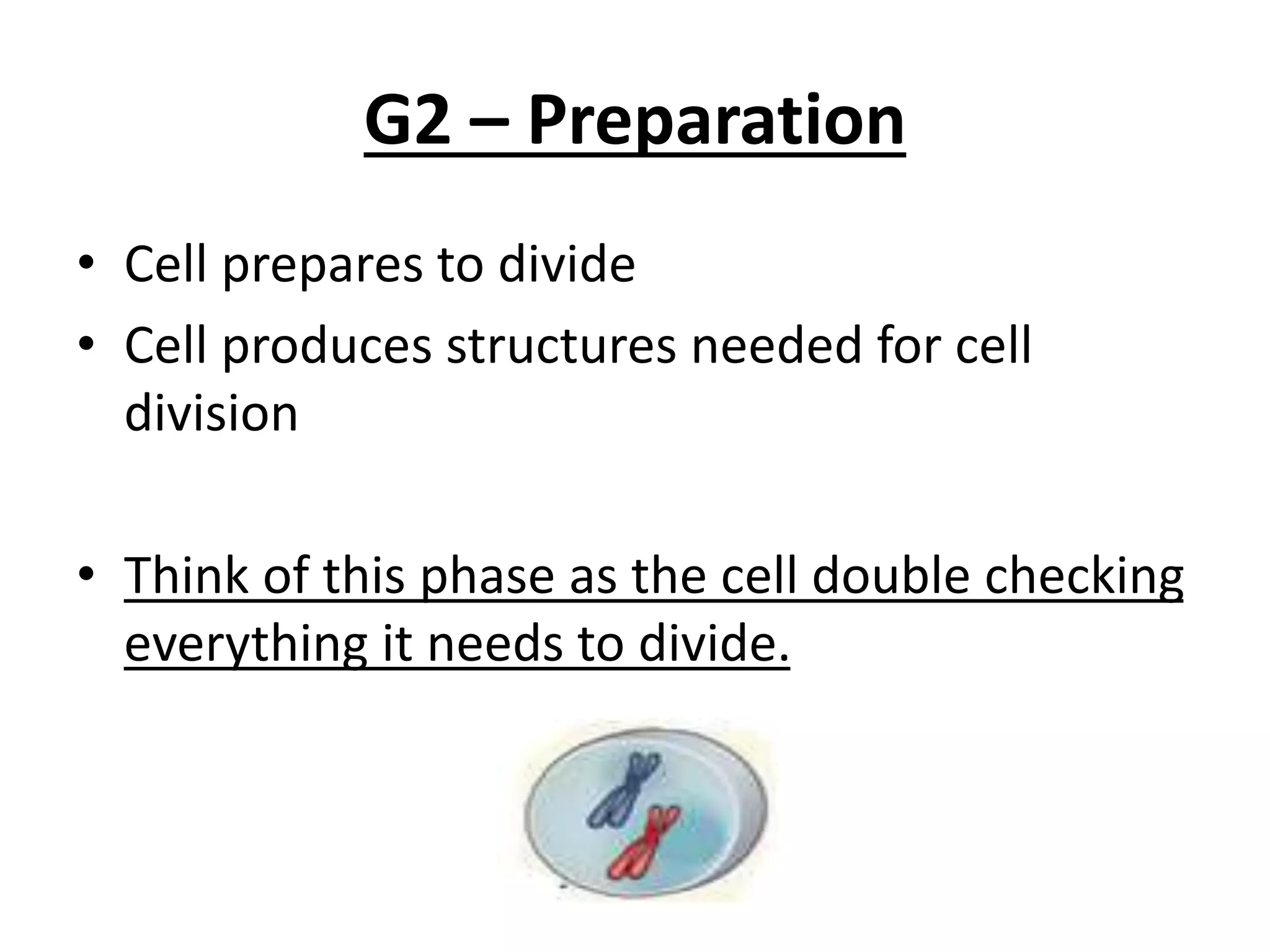 G2 – Preparation

• Cell prepares to divide
• Cell produces structures needed for cell division

• Think of this phase as the cell double checking everything it needs to divide.